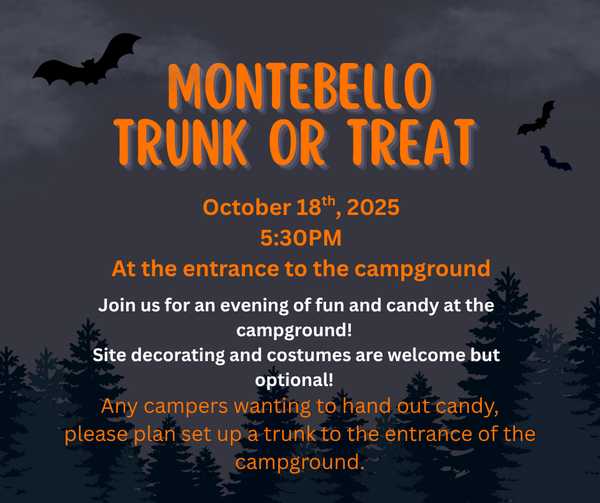 MONTEBELLO TRUNK OR TREAT

October 18$^{th}$, 2025
5:30PM
At the entrance to the campground

Join us for an evening of fun and candy at the campground!
Site decorating and costumes are welcome but optional!

Any campers wanting to hand out candy, please plan set up a trunk to the entrance of the campground.